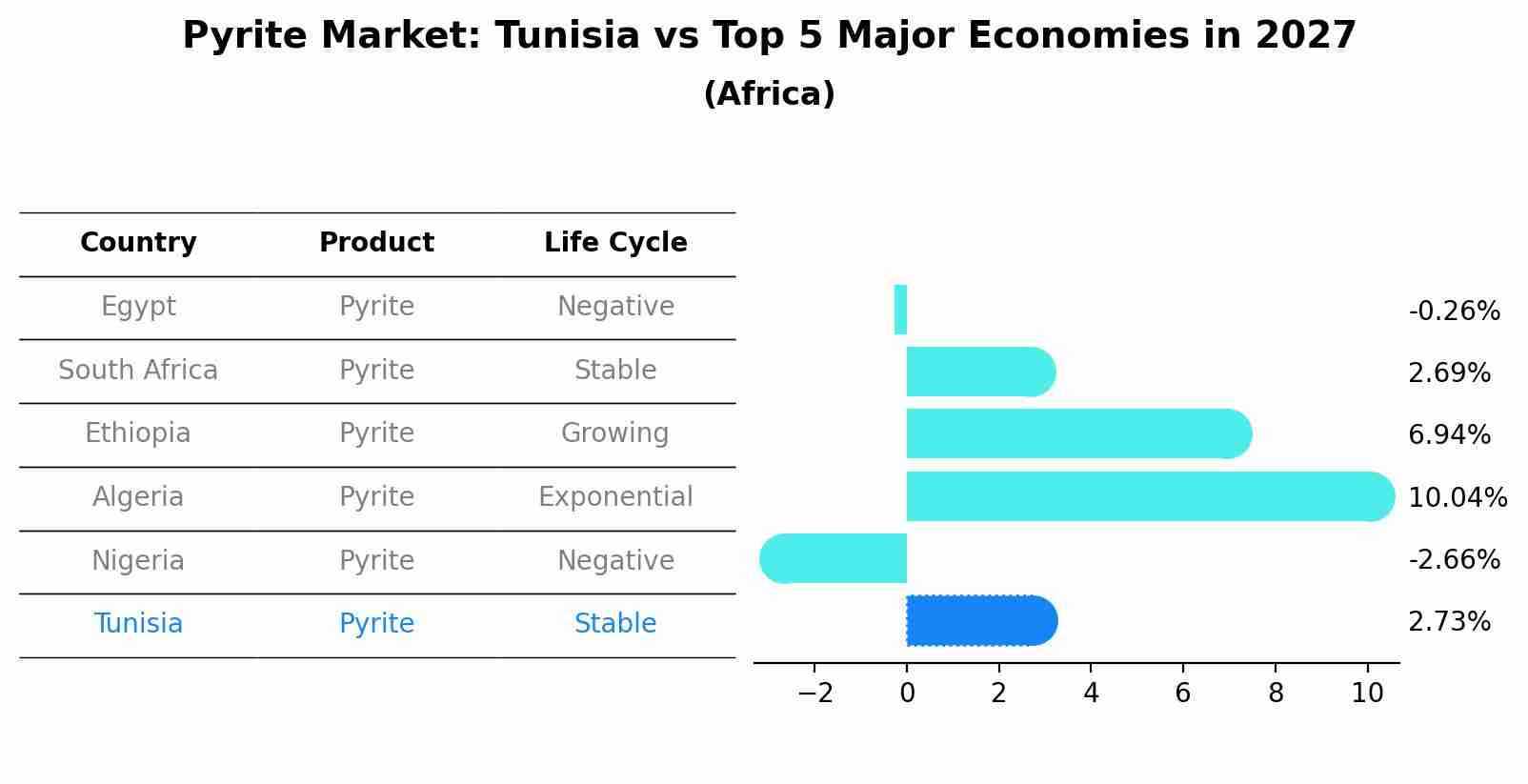 Pyrite Market: Tunisia vs Top 5 Major Economies in 2027
(Africa)

| Country | Product | Life Cycle |
|---|---|---|
| Egypt | Pyrite | Negative |
| South Africa | Pyrite | Stable |
| Ethiopia | Pyrite | Growing |
| Algeria | Pyrite | Exponential |
| Nigeria | Pyrite | Negative |
| Tunisia | Pyrite | Stable |

-0.26%
2.69%
6.94%
10.04%
-2.66%
2.73%

−2 0 2 4 6 8 10